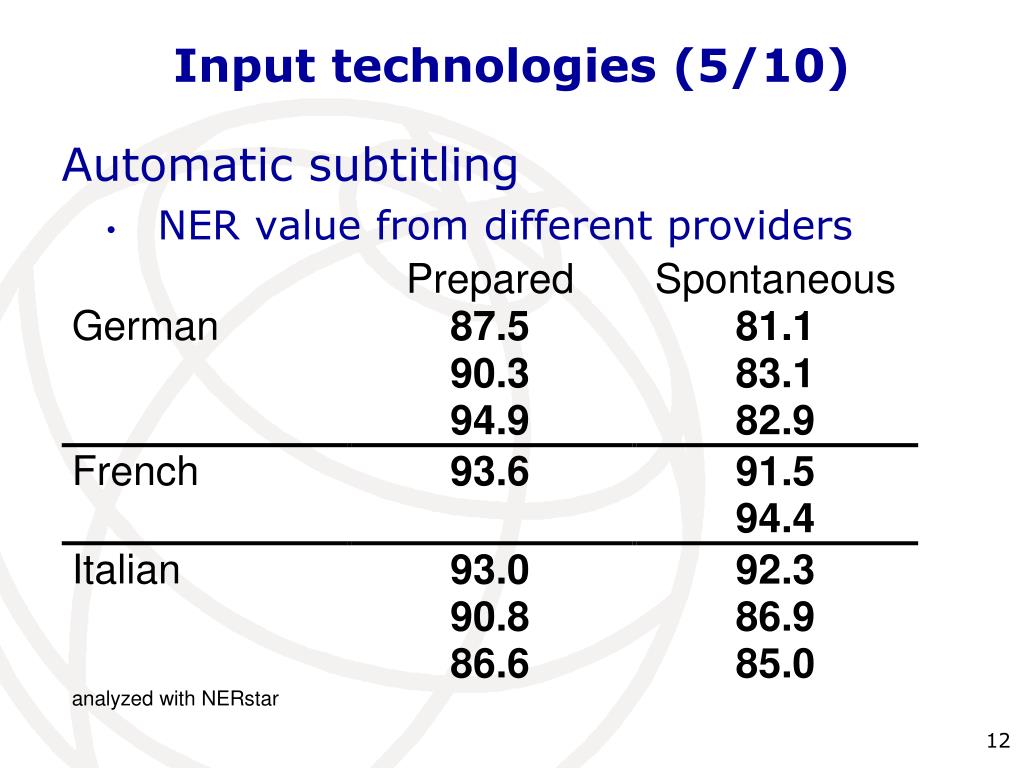 Input technologies (5/10)

Automatic subtitling

• NER value from different providers

| | Prepared | Spontaneous |
|---|---|---|
| German | 87.5 | 81.1 |
| | 90.3 | 83.1 |
| | 94.9 | 82.9 |
| French | 93.6 | 91.5 |
| | | 94.4 |
| Italian | 93.0 | 92.3 |
| | 90.8 | 86.9 |
| | 86.6 | 85.0 |

analyzed with NERstar

12